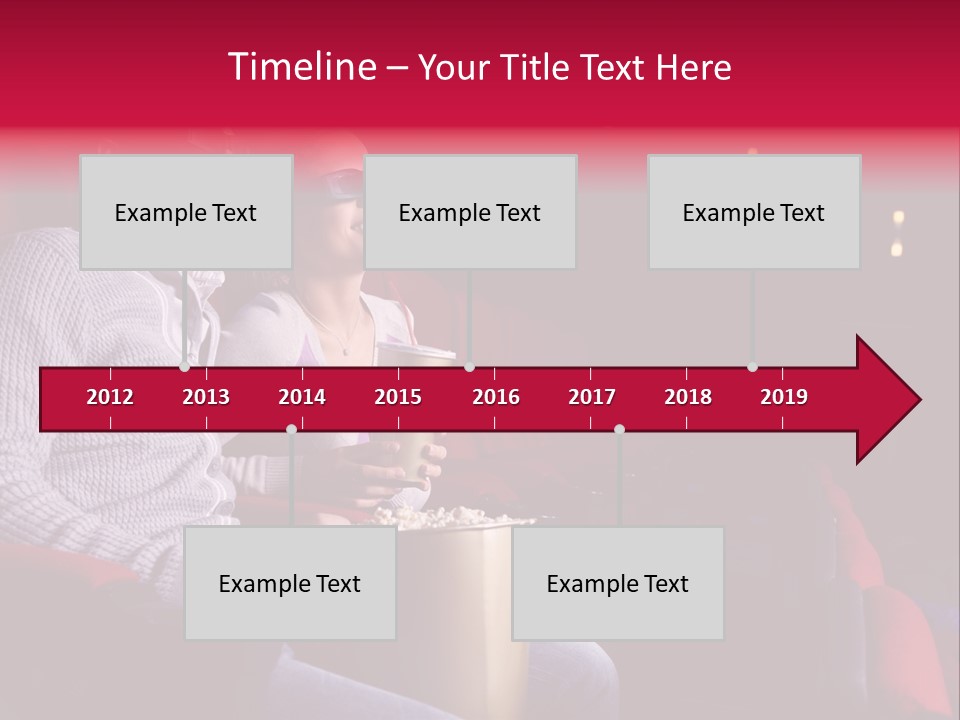 Timeline – Your Title Text Here

Example Text

Example Text

Example Text

2012 2013 2014 2015 2016 2017 2018 2019

Example Text

Example Text